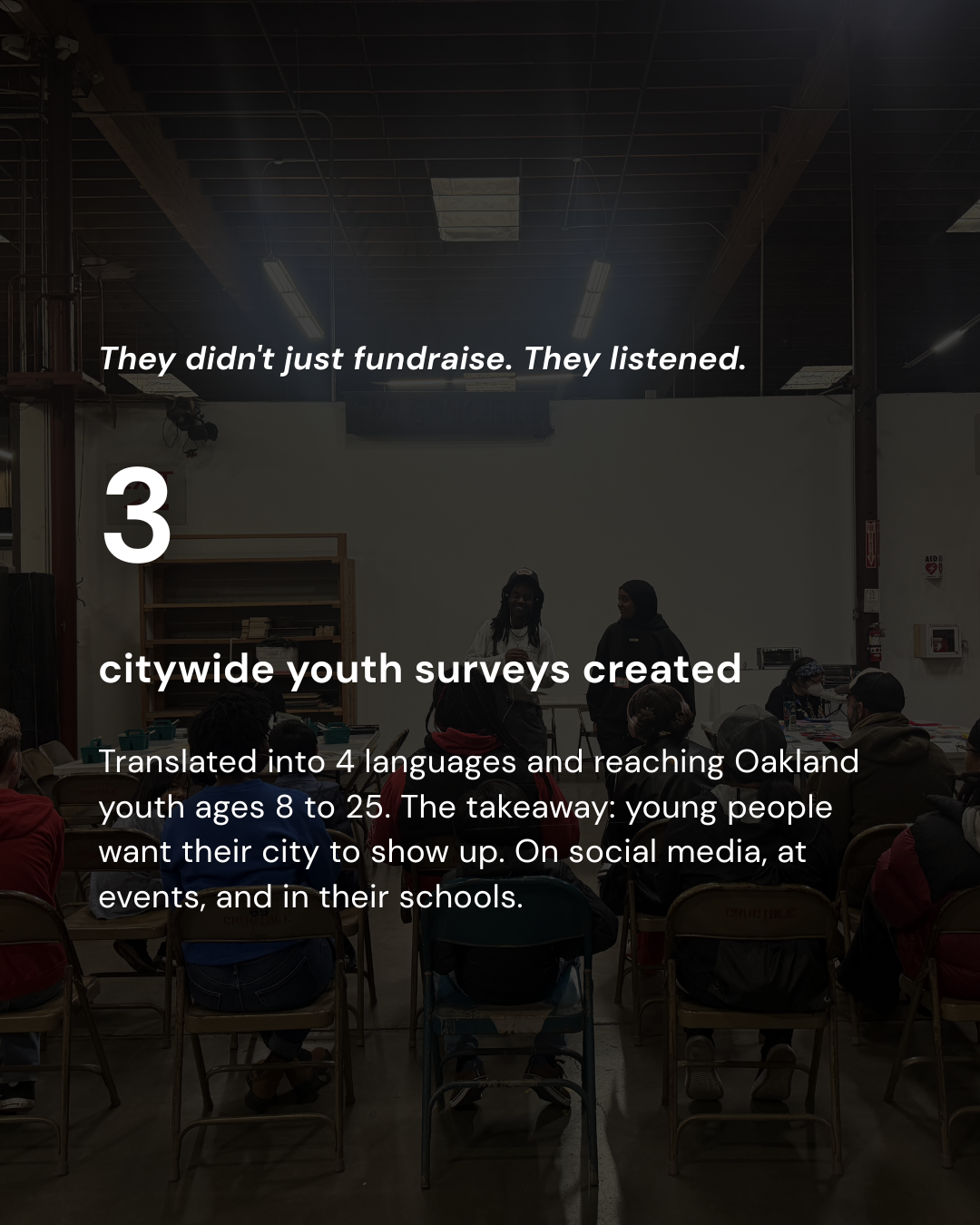 They didn't just fundraise. They listened.

3

citywide youth surveys created

Translated into 4 languages and reaching Oakland youth ages 8 to 25. The takeaway: young people want their city to show up. On social media, at events, and in their schools.